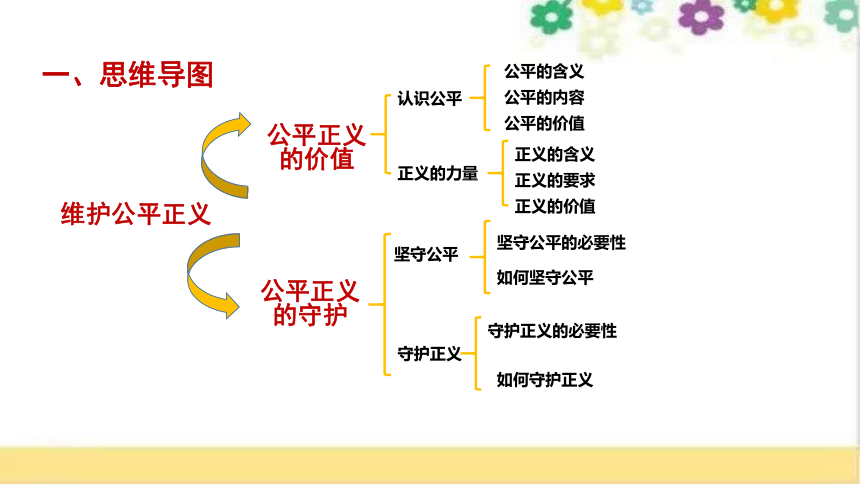 一、思维导图

维护公平正义

公平正义的价值

认识公平
公平的含义
公平的内容
公平的价值

正义的力量
正义的含义
正义的要求
正义的价值

公平正义的守护

坚守公平
坚守公平的必要性
如何坚守公平

守护正义
守护正义的必要性
如何守护正义